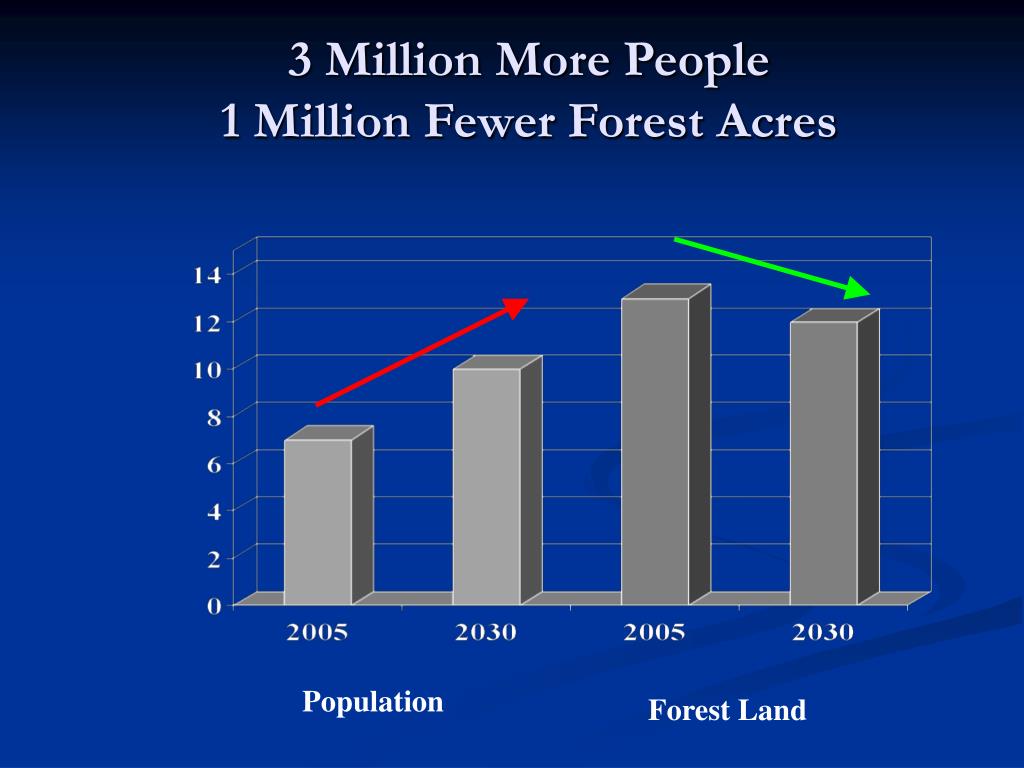 3 Million More People
1 Million Fewer Forest Acres

14
12
10
8
6
4
2
0

2005 2030 2005 2030

Population

Forest Land